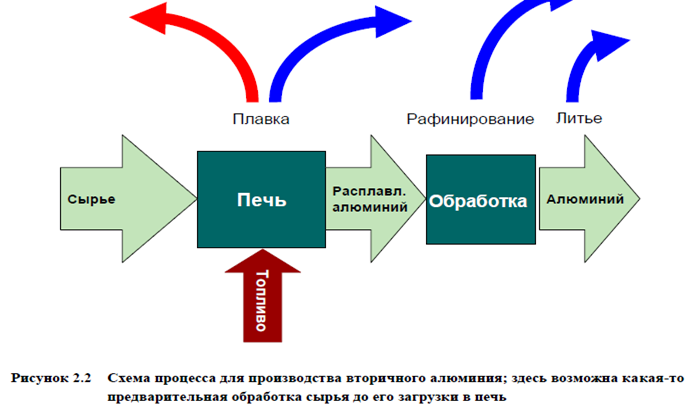 Плавка

Рафинирование

Литье

Сырье

Печь

Расплавл. алюминий

Обработка

Алюминий

Топливо

Рисунок 2.2 Схема процесса для производства вторичного алюминия; здесь возможна какая-то предварительная обработка сырья до его загрузки в печь